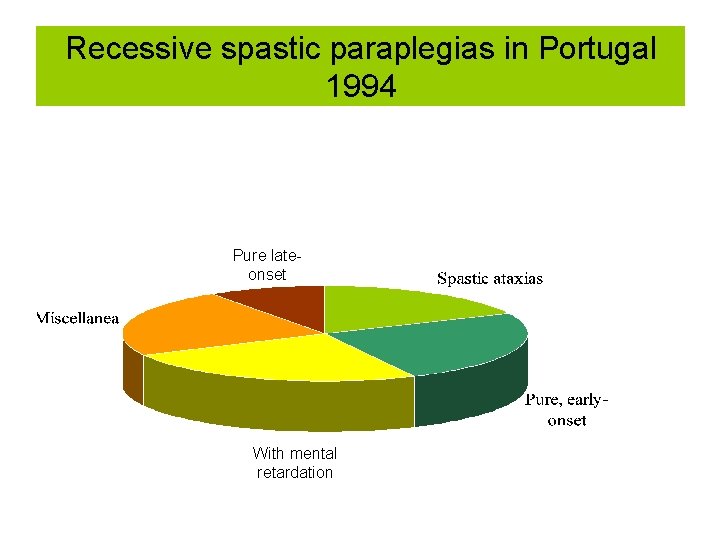 Recessive spastic paraplegias in Portugal 1994

Pure late-onset

Spastic ataxias

Miscellanea

Pure, early-onset

With mental retardation